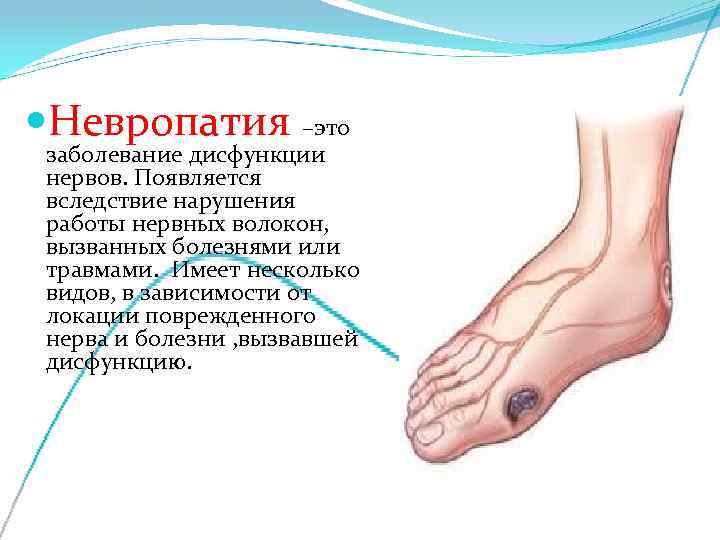 Невропатия –это заболевание дисфункции нервов. Появляется вследствие нарушения работы нервных волокон, вызванных болезнями или травмами.  Имеет несколько видов, в зависимости от локации поврежденного нерва и болезни ,вызвавшей дисфункцию.